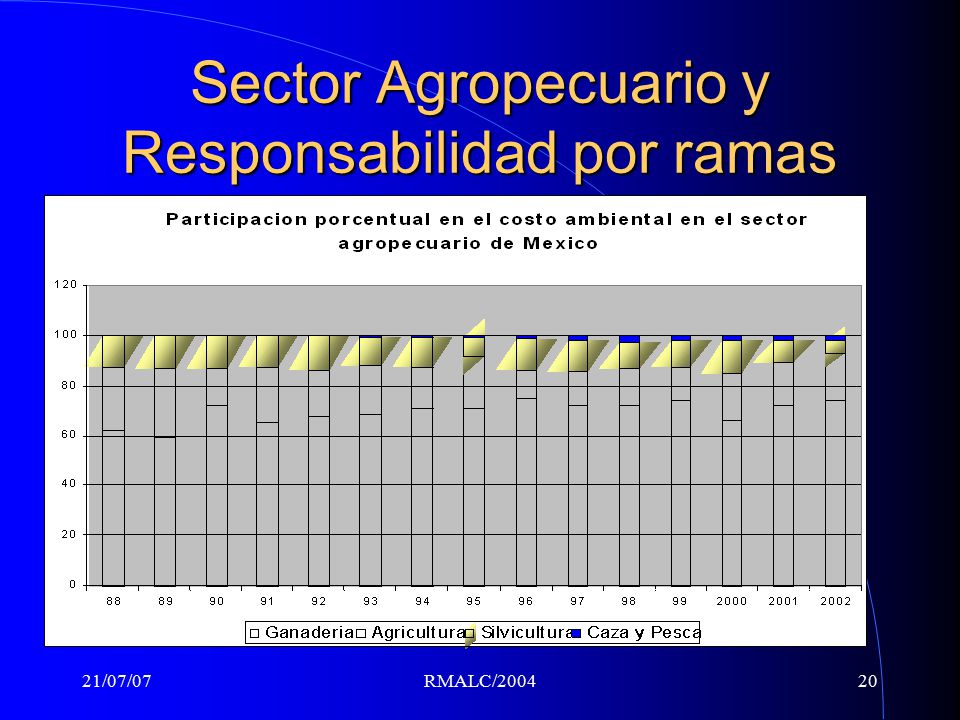 Sector Agropecuario y Responsabilidad por ramas

Participacion porcentual en el costo ambiental en el sector agropecuario de Mexico

120
100
80
60
40
20
0

88 89 90 91 92 93 94 95 96 97 98 99 2000 2001 2002

Ganaderia Agricultura Silvicultura Caza y Pesca

21/07/07 RMALC/2004 20